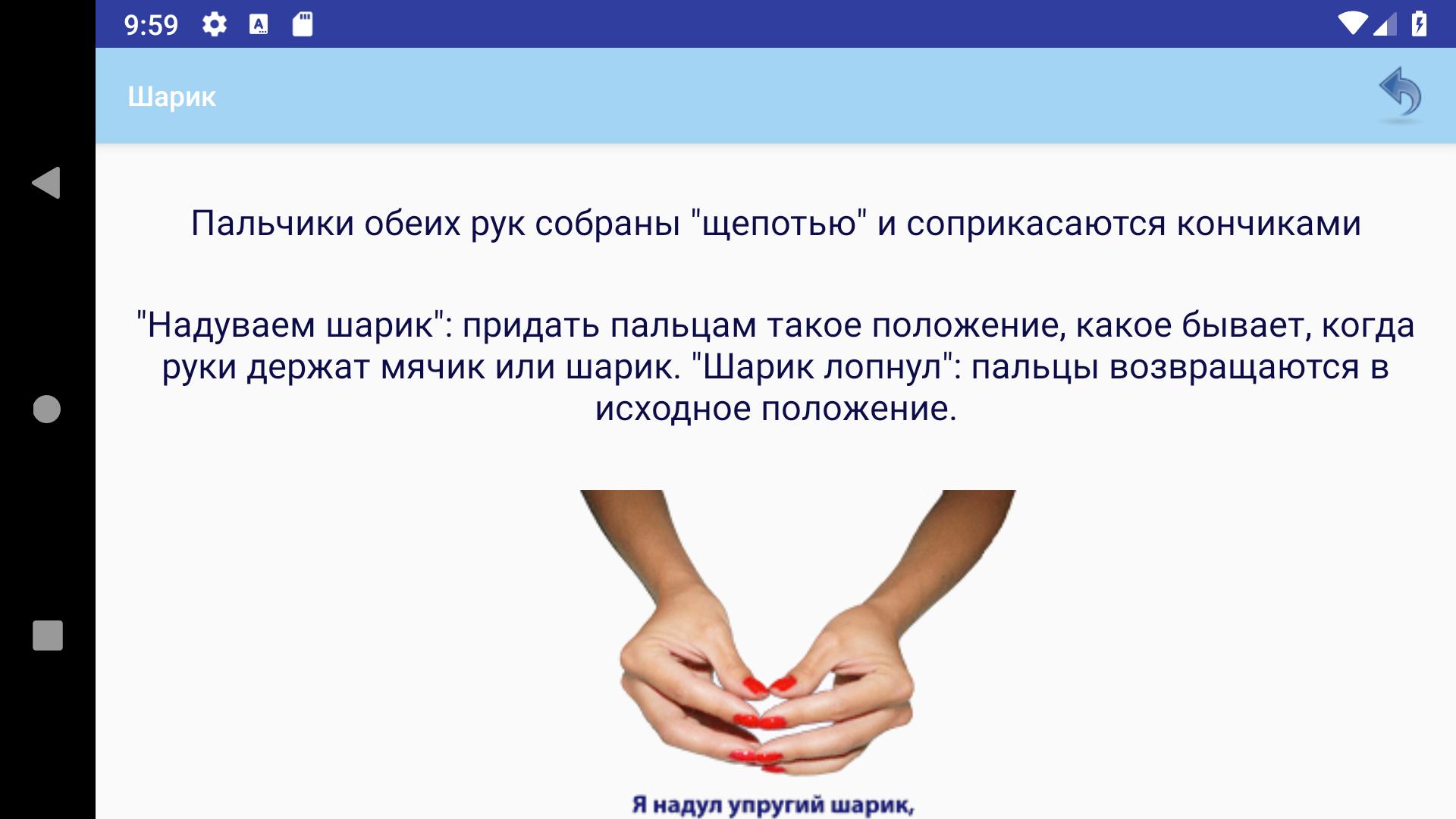 9:59

Шарик

Пальчики обеих рук собраны "щепотью" и соприкасаются кончиками

"Надуваем шарик": придать пальцам такое положение, какое бывает, когда руки держат мячик или шарик. "Шарик лопнул": пальцы возвращаются в исходное положение.

Я надул упругий шарик,